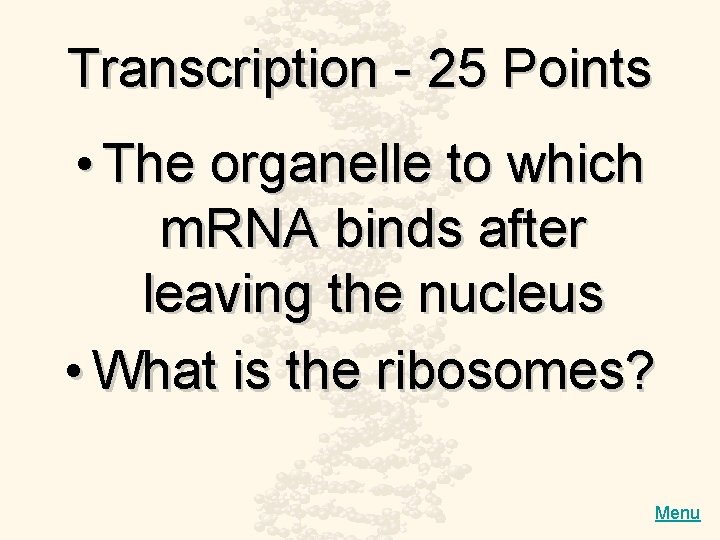 Transcription - 25 Points

• The organelle to which mRNA binds after leaving the nucleus

• What is the ribosomes?

Menu